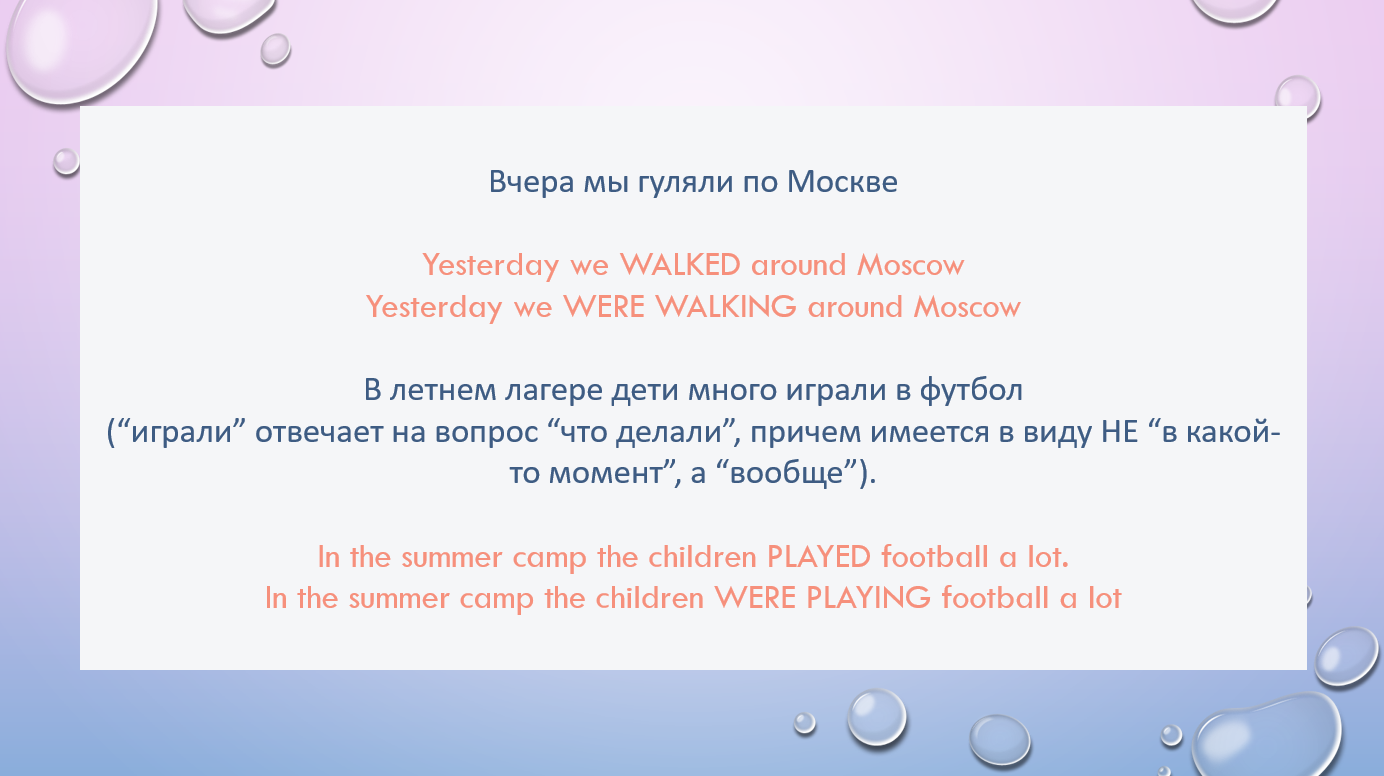 Вчера мы гуляли по Москве

Yesterday we WALKED around Moscow
Yesterday we WERE WALKING around Moscow

В летнем лагере дети много играли в футбол
(“играли” отвечает на вопрос “что делали”, причем имеется в виду НЕ “в какой-то момент”, а “вообще”).

In the summer camp the children PLAYED football a lot.
In the summer camp the children WERE PLAYING football a lot